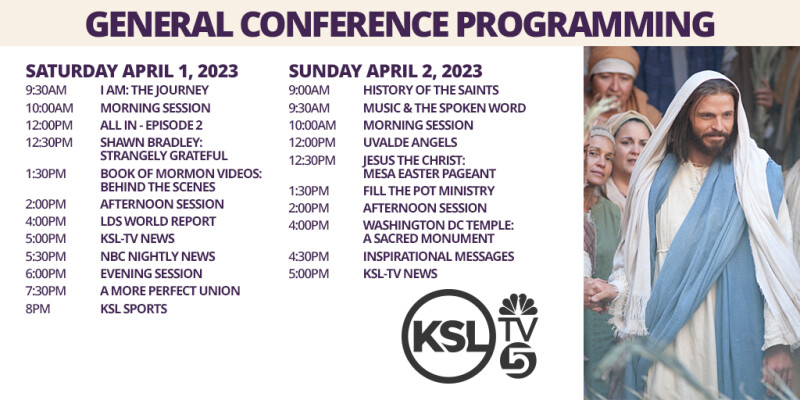 GENERAL CONFERENCE PROGRAMMING

SATURDAY APRIL 1, 2023

| | |
|---|---|
| 9:30AM | I AM: THE JOURNEY |
| 10:00AM | MORNING SESSION |
| 12:00PM | ALL IN - EPISODE 2 |
| 12:30PM | SHAWN BRADLEY: STRANGELY GRATEFUL |
| 1:30PM | BOOK OF MORMON VIDEOS: BEHIND THE SCENES |
| 2:00PM | AFTERNOON SESSION |
| 4:00PM | LDS WORLD REPORT |
| 5:00PM | KSL-TV NEWS |
| 5:30PM | NBC NIGHTLY NEWS |
| 6:00PM | EVENING SESSION |
| 7:30PM | A MORE PERFECT UNION |
| 8PM | KSL SPORTS |

SUNDAY APRIL 2, 2023

| | |
|---|---|
| 9:00AM | HISTORY OF THE SAINTS |
| 9:30AM | MUSIC & THE SPOKEN WORD |
| 10:00AM | MORNING SESSION |
| 12:00PM | UVALDE ANGELS |
| 12:30PM | JESUS THE CHRIST: MESA EASTER PAGEANT |
| 1:30PM | FILL THE POT MINISTRY |
| 2:00PM | AFTERNOON SESSION |
| 4:00PM | WASHINGTON DC TEMPLE: A SACRED MONUMENT |
| 4:30PM | INSPIRATIONAL MESSAGES |
| 5:00PM | KSL-TV NEWS |

KSL TV 5